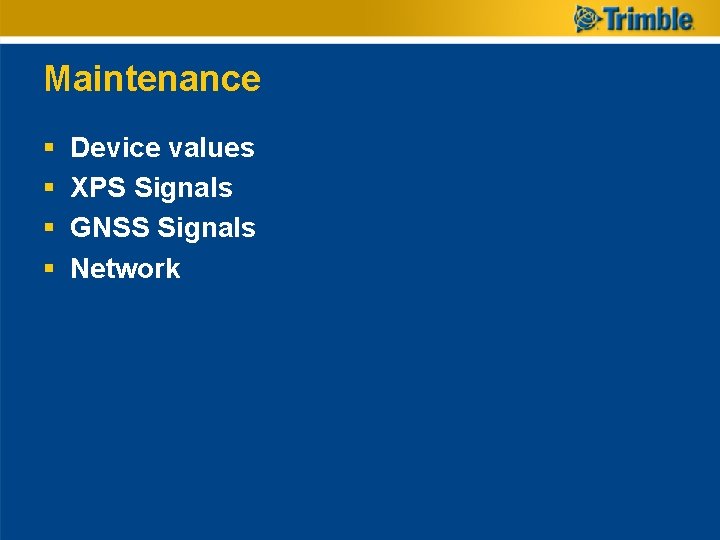 Trimble

Maintenance

- Device values
- XPS Signals
- GNSS Signals
- Network